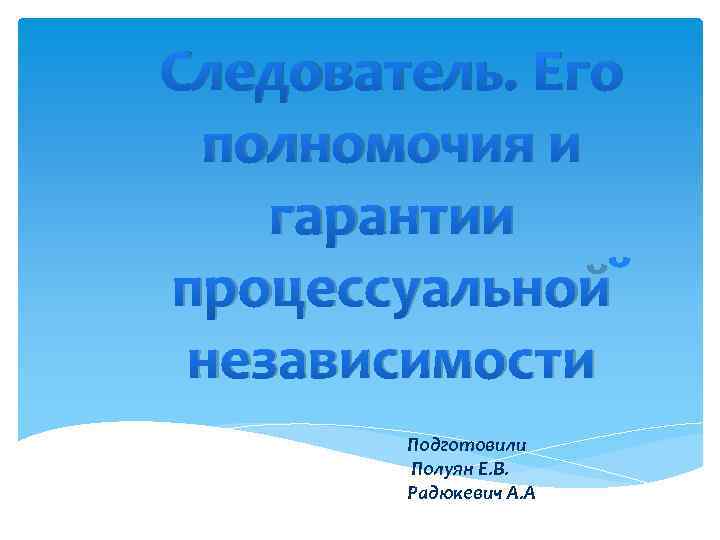 Следователь. Его полномочия и гарантии процессуальной независимости

Подготовили
Полуян Е.В.
Радюкевич А.А